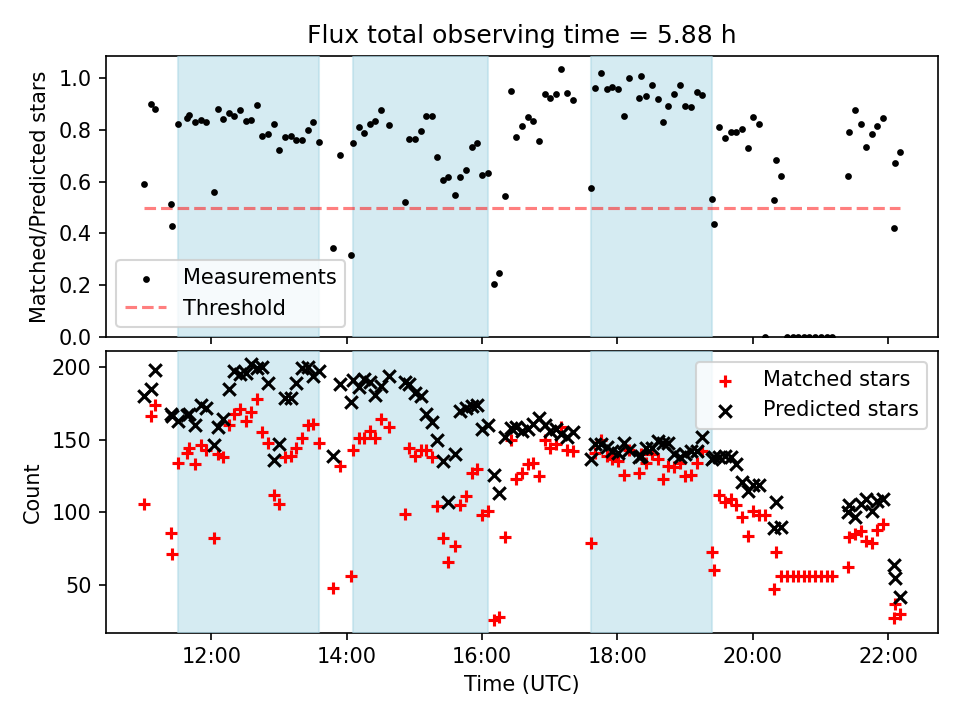 Flux total observing time = 5.88 h

Matched/Predicted stars

1.0
0.8
0.6
0.4
0.2
0.0

Measurements
Threshold

Count

200
150
100
50

Matched stars
Predicted stars

12:00
14:00
16:00
18:00
20:00
22:00

Time (UTC)